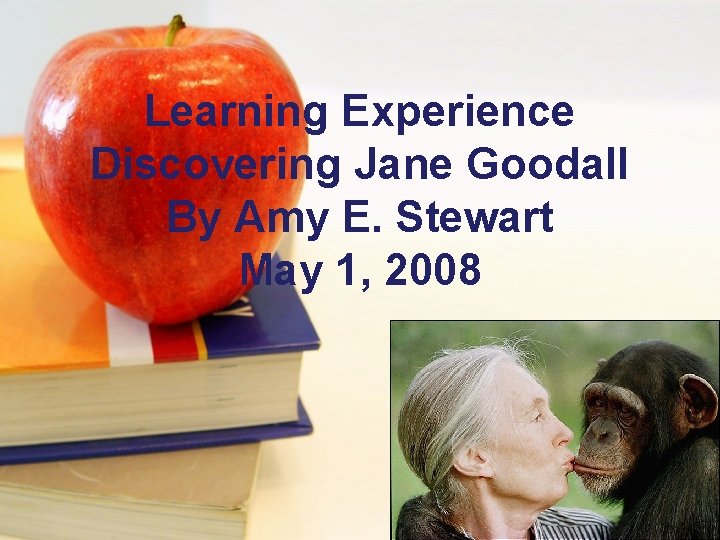 Learning Experience
Discovering Jane Goodall
By Amy E. Stewart
May 1, 2008